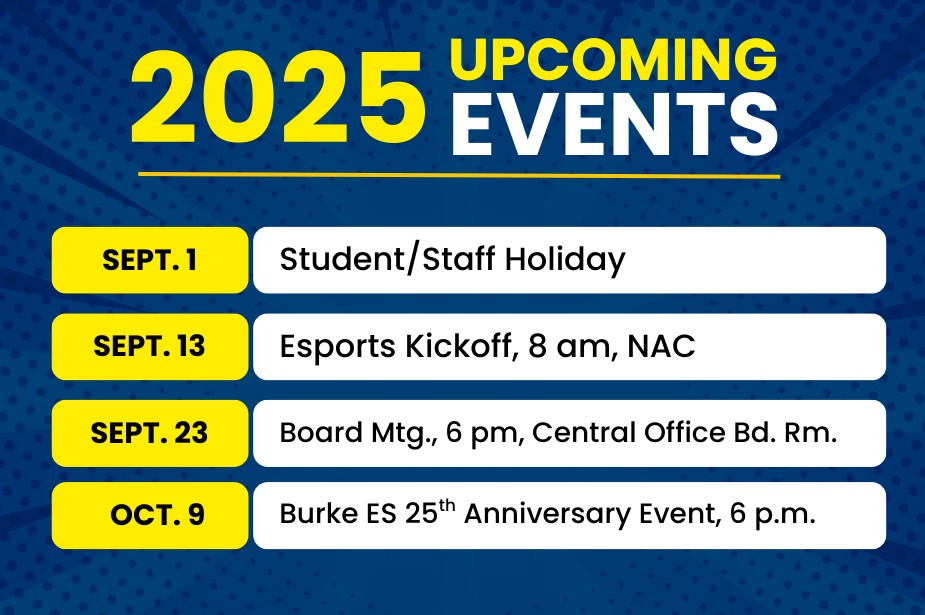 2025 UPCOMING EVENTS

| SEPT. 1 | Student/Staff Holiday |
|---|---|
| SEPT. 13 | Esports Kickoff, 8 am, NAC |
| SEPT. 23 | Board Mtg., 6 pm, Central Office Bd. Rm. |
| OCT. 9 | Burke ES 25$^{th}$ Anniversary Event, 6 p.m. |